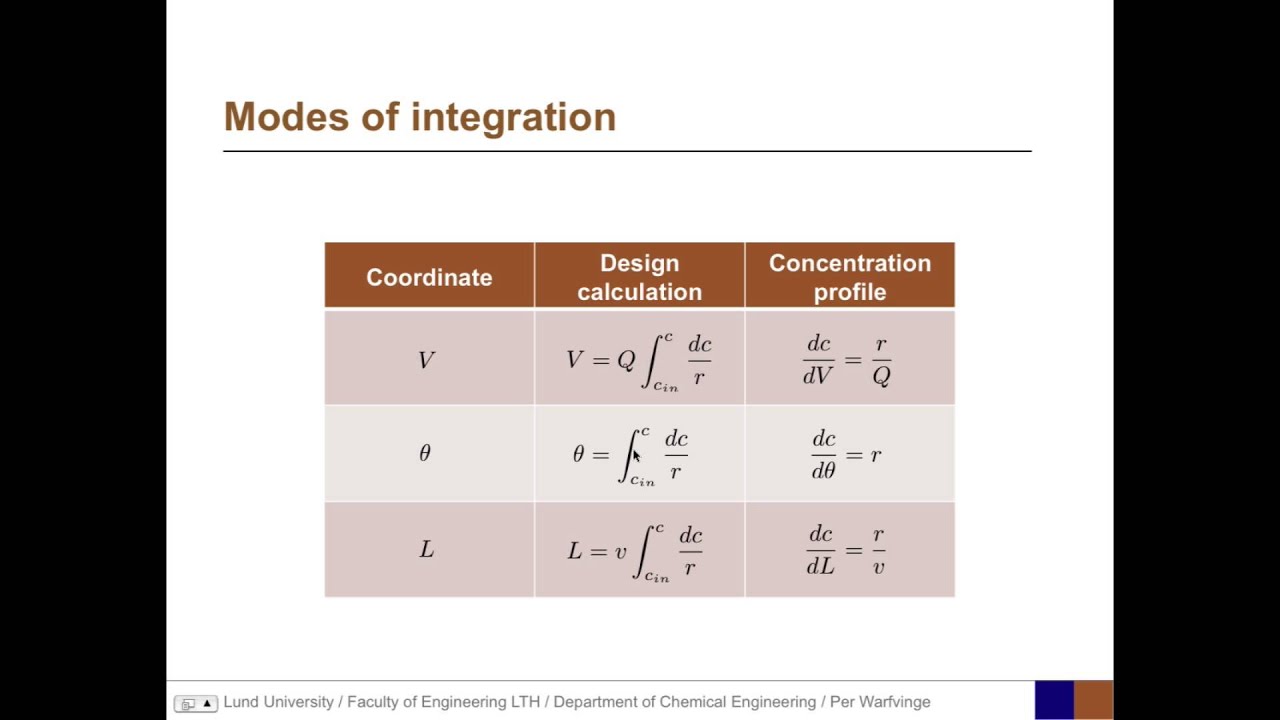 Modes of integration

| Coordinate | Design calculation | Concentration profile |
|---|---|---|
| $V$ | $V = Q \int_{c_{in}}^{c} \frac{dc}{r}$ | $\frac{dc}{dV} = \frac{r}{Q}$ |
| $\theta$ | $\theta = \int_{c_{in}}^{c} \frac{dc}{r}$ | $\frac{dc}{d\theta} = r$ |
| $L$ | $L = v \int_{c_{in}}^{c} \frac{dc}{r}$ | $\frac{dc}{dL} = \frac{r}{v}$ |

Lund University / Faculty of Engineering LTH / Department of Chemical Engineering / Per Warfvinge